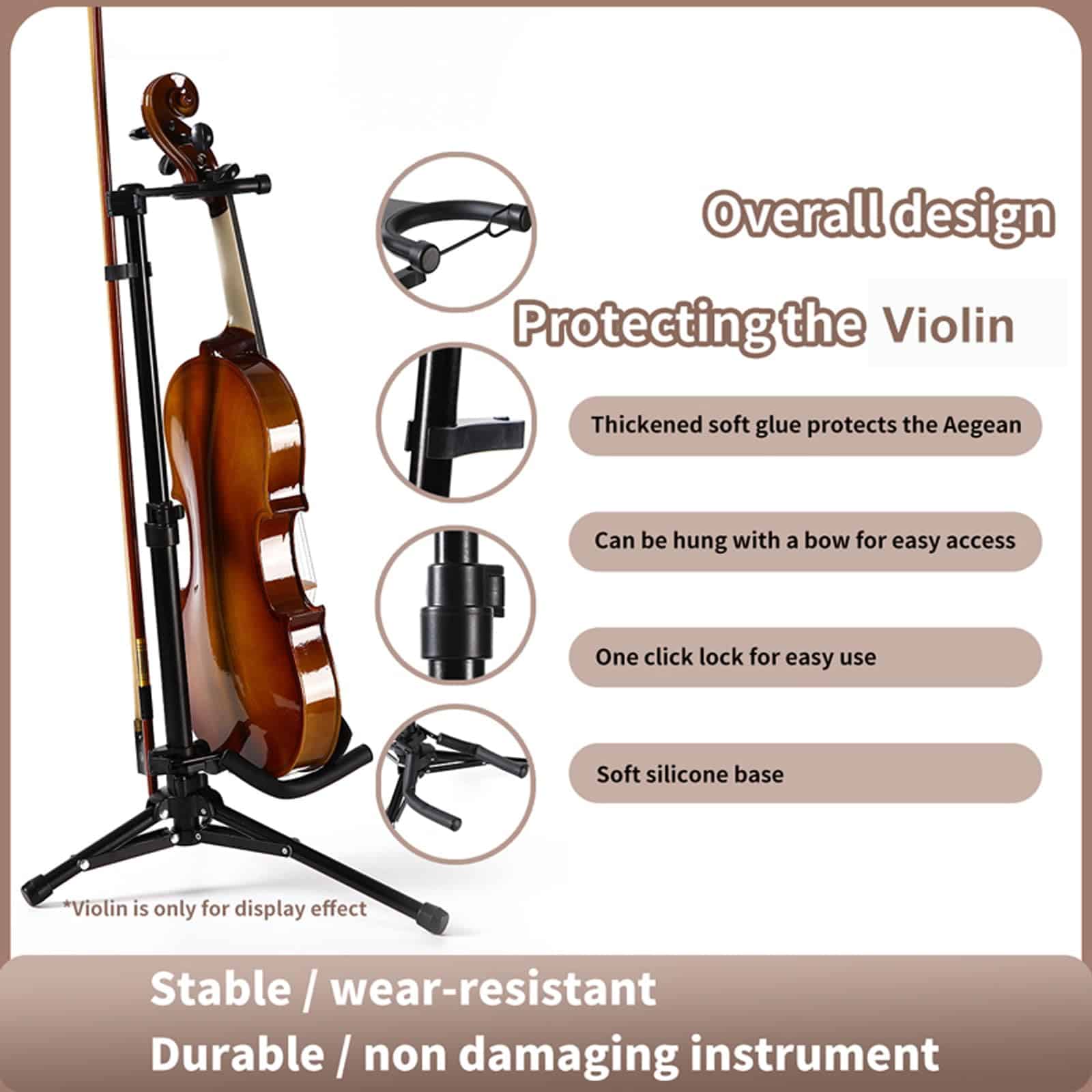 Overall design

Protecting the Violin

Thickened soft glue protects the Aegean

Can be hung with a bow for easy access

One click lock for easy use

Soft silicone base

*Violin is only for display effect

Stable / wear-resistant

Durable / non damaging instrument